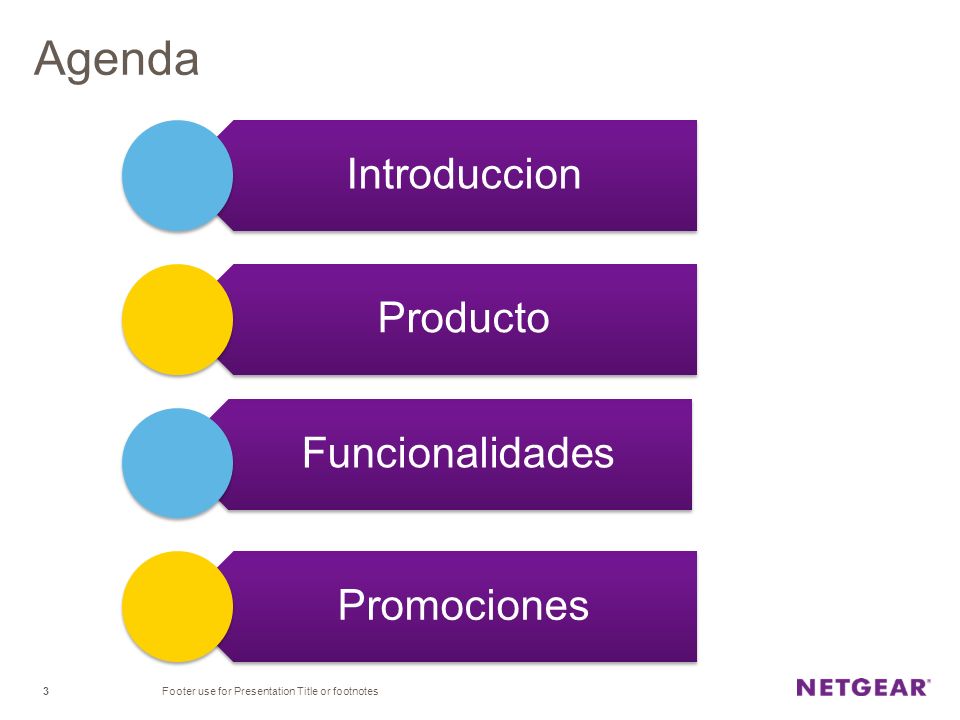 Agenda

Introduccion

Producto

Funcionalidades

Promociones

3

Footer use for Presentation Title or footnotes

NETGEAR®